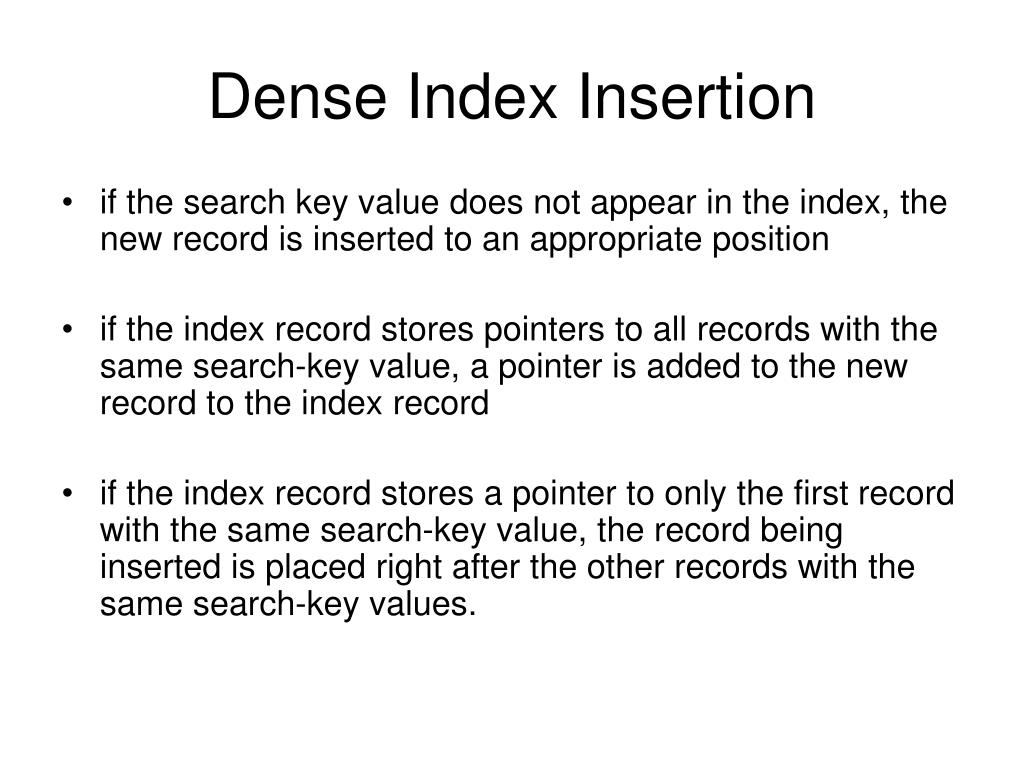 Dense Index Insertion

• if the search key value does not appear in the index, the new record is inserted to an appropriate position

• if the index record stores pointers to all records with the same search-key value, a pointer is added to the new record to the index record

• if the index record stores a pointer to only the first record with the same search-key value, the record being inserted is placed right after the other records with the same search-key values.